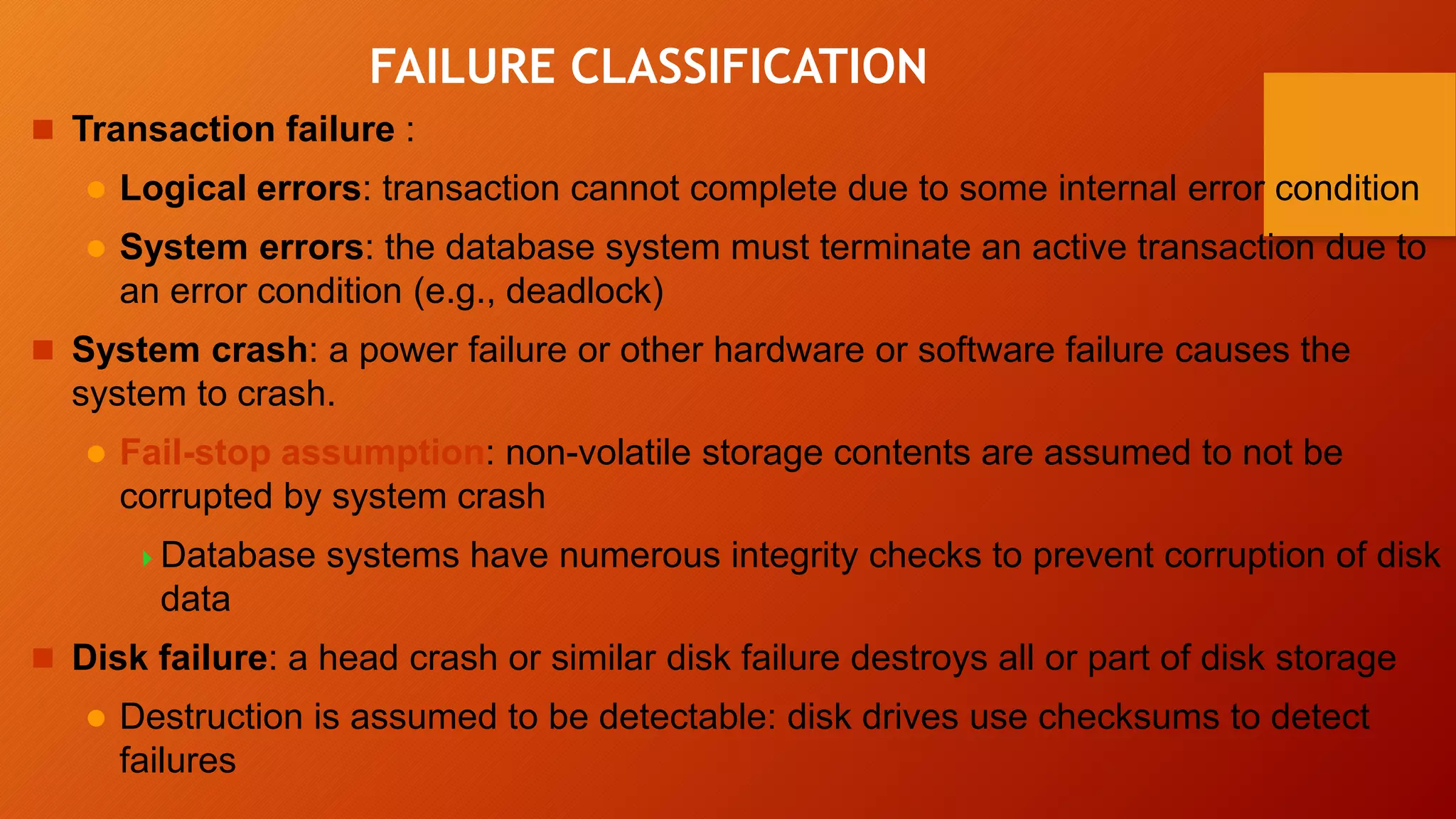 FAILURE CLASSIFICATION

Transaction failure :

Logical errors: transaction cannot complete due to some internal error condition

System errors: the database system must terminate an active transaction due to an error condition (e.g., deadlock)

System crash: a power failure or other hardware or software failure causes the system to crash.

Fail-stop assumption: non-volatile storage contents are assumed to not be corrupted by system crash

Database systems have numerous integrity checks to prevent corruption of disk data

Disk failure: a head crash or similar disk failure destroys all or part of disk storage

Destruction is assumed to be detectable: disk drives use checksums to detect failures